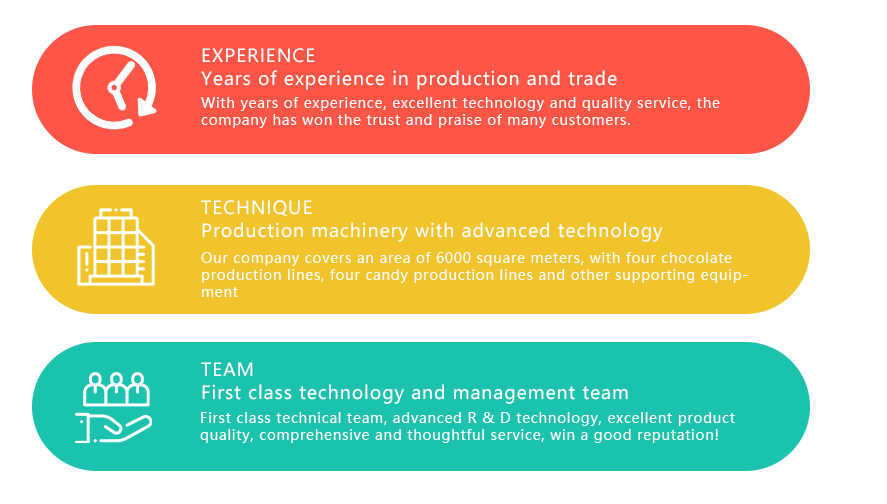 EXPERIENCE
Years of experience in production and trade
With years of experience, excellent technology and quality service, the company has won the trust and praise of many customers.

TECHNIQUE
Production machinery with advanced technology
Our company covers an area of 6000 square meters, with four chocolate production lines, four candy production lines and other supporting equipment

TEAM
First class technology and management team
First class technical team, advanced R & D technology, excellent product quality, comprehensive and thoughtful service, win a good reputation!